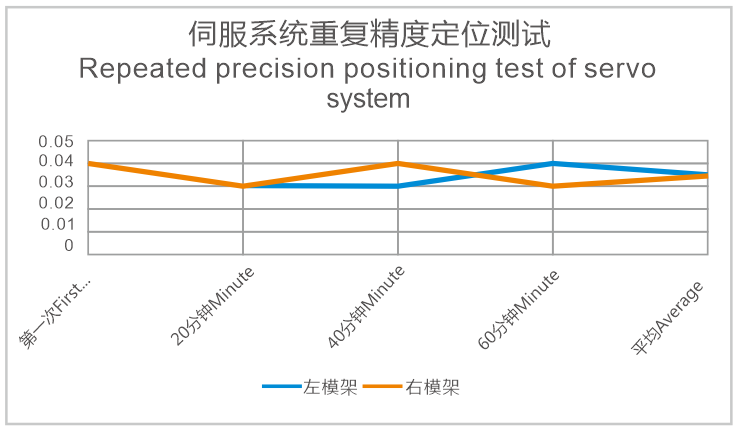 伺服系统重复精度定位测试
Repeated precision positioning test of servo system

0.05
0.04
0.03
0.02
0.01
0

第一次First...
20分钟Minute
40分钟Minute
60分钟Minute
平均Average

左模架
右模架